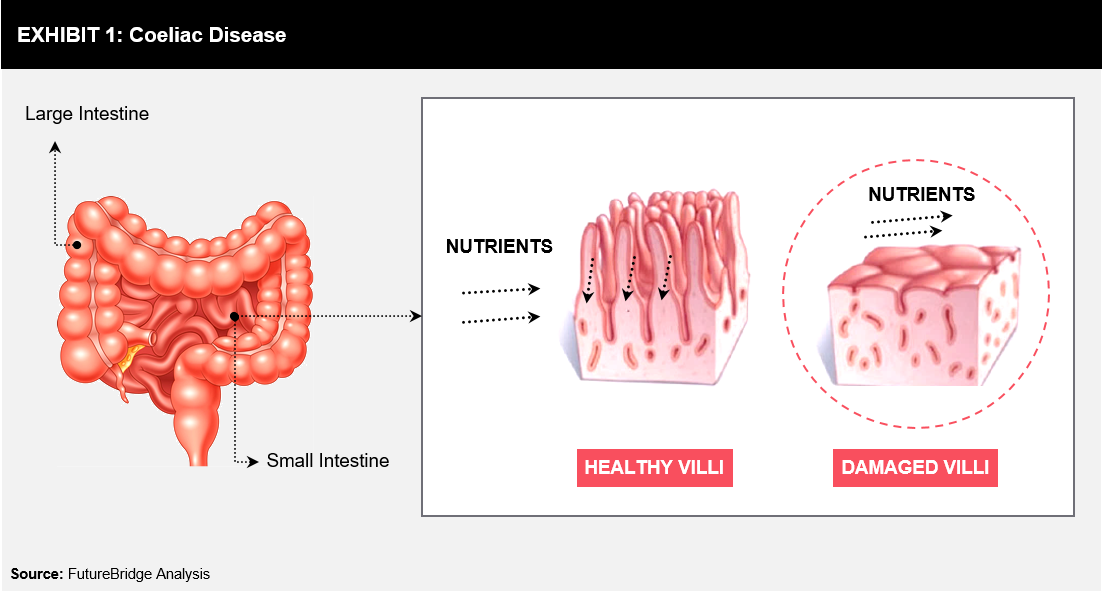 EXHIBIT 1: Coeliac Disease

Large Intestine

Small Intestine

NUTRIENTS

NUTRIENTS

HEALTHY VILLI

DAMAGED VILLI

Source: FutureBridge Analysis